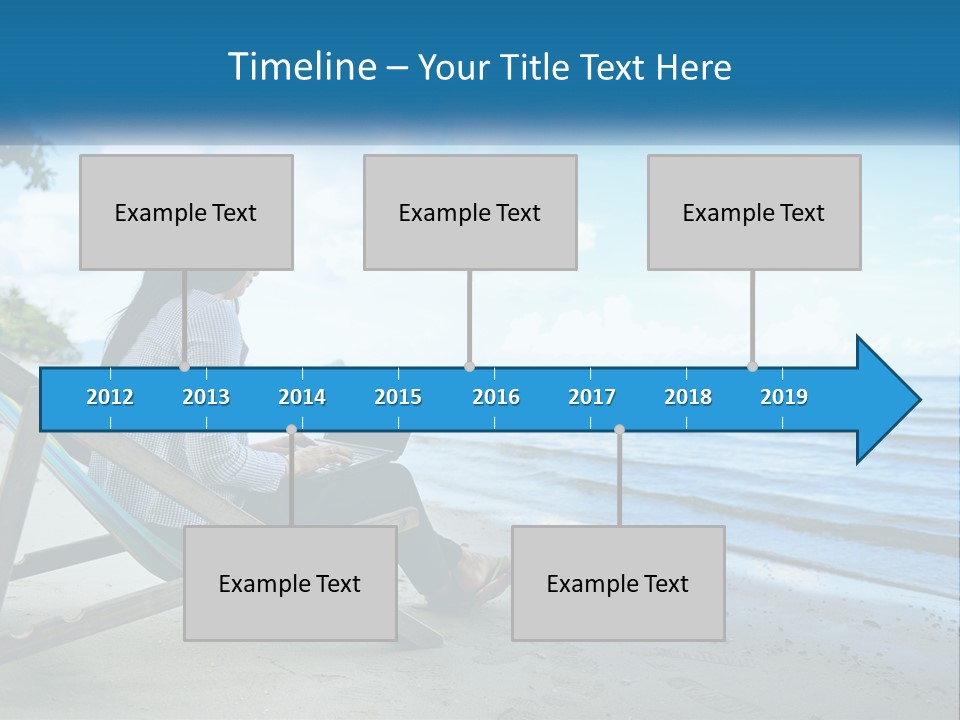 Timeline – Your Title Text Here

Example Text

Example Text

Example Text

2012 2013 2014 2015 2016 2017 2018 2019

Example Text

Example Text